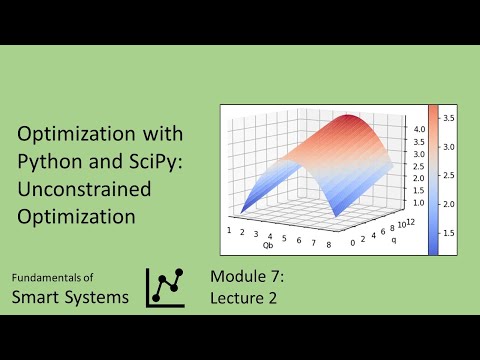 Optimization with Python and SciPy: Unconstrained Optimization

4.0
3.5
3.0
2.5
2.0
1.5
1.0

1 2 3 4 5 6 7 8
Qb

0 2 4 6 8 10 12
q

3.5
3.0
2.5
2.0
1.5

Fundamentals of
Smart Systems

Module 7:
Lecture 2